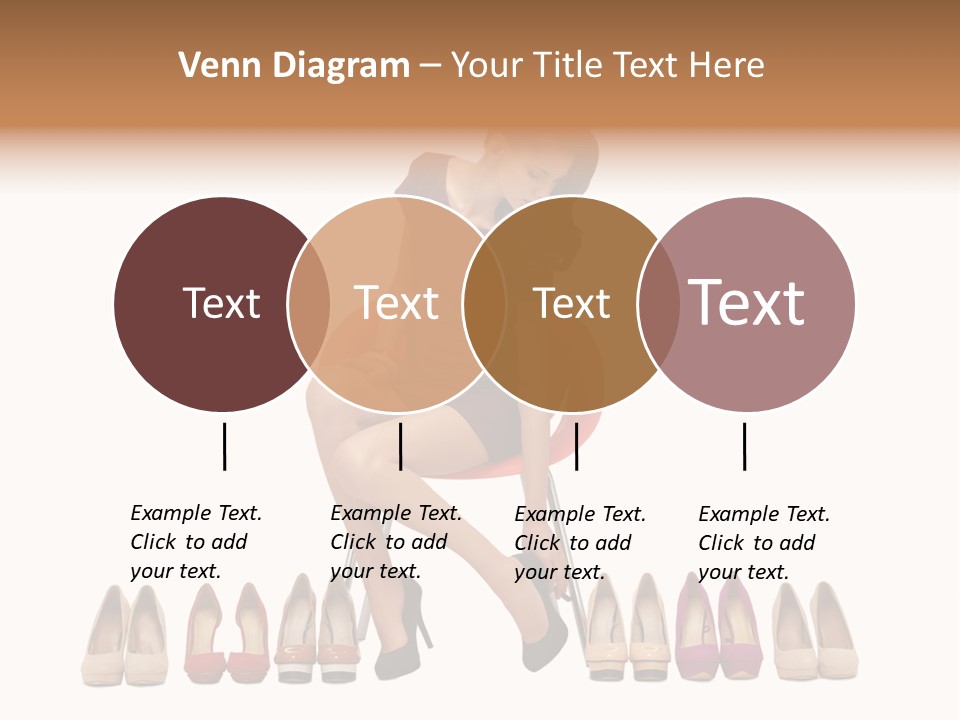 Venn Diagram – Your Title Text Here

Text

Text

Text

Text

Example Text. Click to add your text.

Example Text. Click to add your text.

Example Text. Click to add your text.

Example Text. Click to add your text.